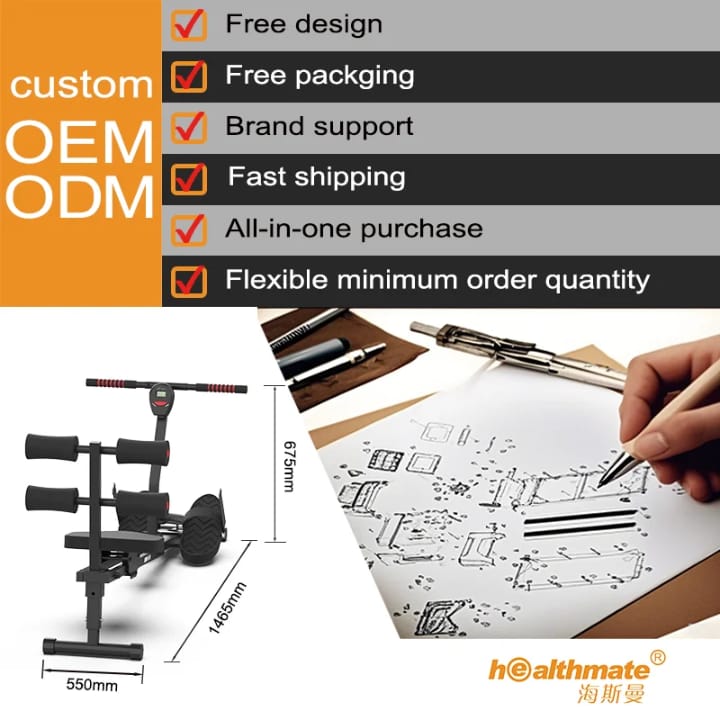 custom
OEM
ODM

Free design
Free packging
Brand support
Fast shipping
All-in-one purchase
Flexible minimum order quantity

675mm
1465mm
550mm

healthmate®
海斯曼